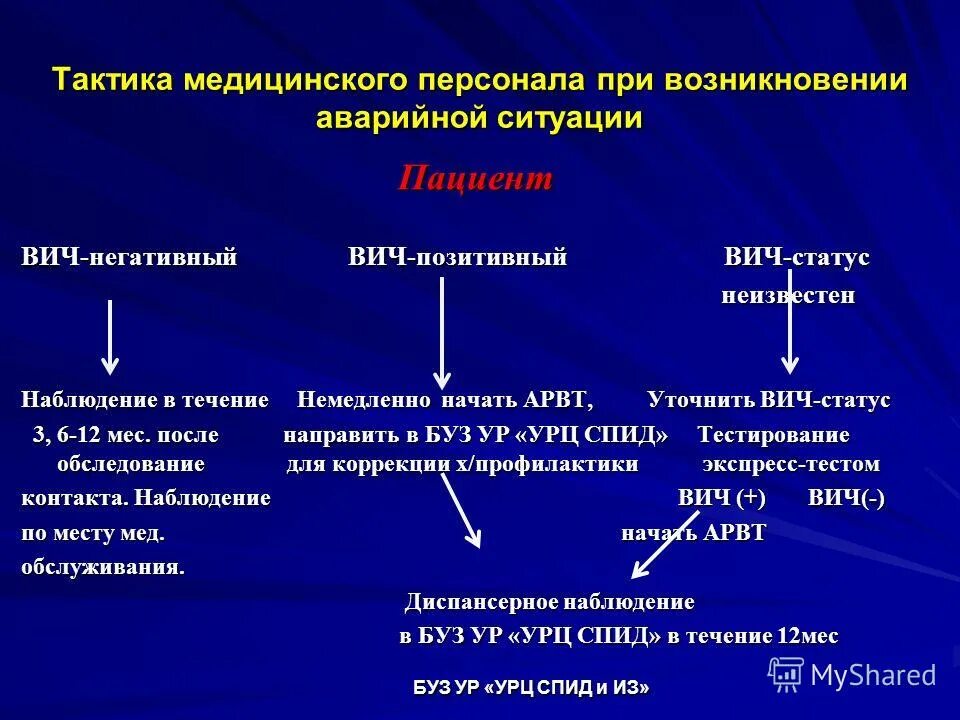 Тактика медицинского персонала при возникновении аварийной ситуации

Пациент

ВИЧ-негативный

Наблюдение в течение 3, 6-12 мес. после обследование контакта. Наблюдение по месту мед. обслуживания.

ВИЧ-позитивный

Немедленно начать АРВТ, направить в БУЗ УР «УРЦ СПИД» для коррекции х/профилактики

ВИЧ-статус неизвестен

Уточнить ВИЧ-статус Тестирование экспресс-тестом

ВИЧ (+) ВИЧ(-)

начать АРВТ

Диспансерное наблюдение в БУЗ УР «УРЦ СПИД» в течение 12мес

БУЗ УР «УРЦ СПИД и ИЗ»

MyShared